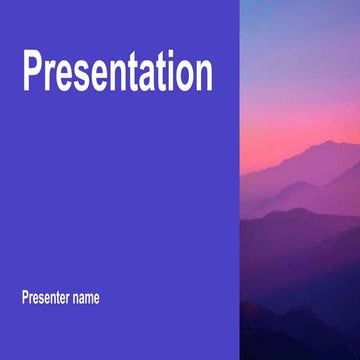 Presentation

Presenter name